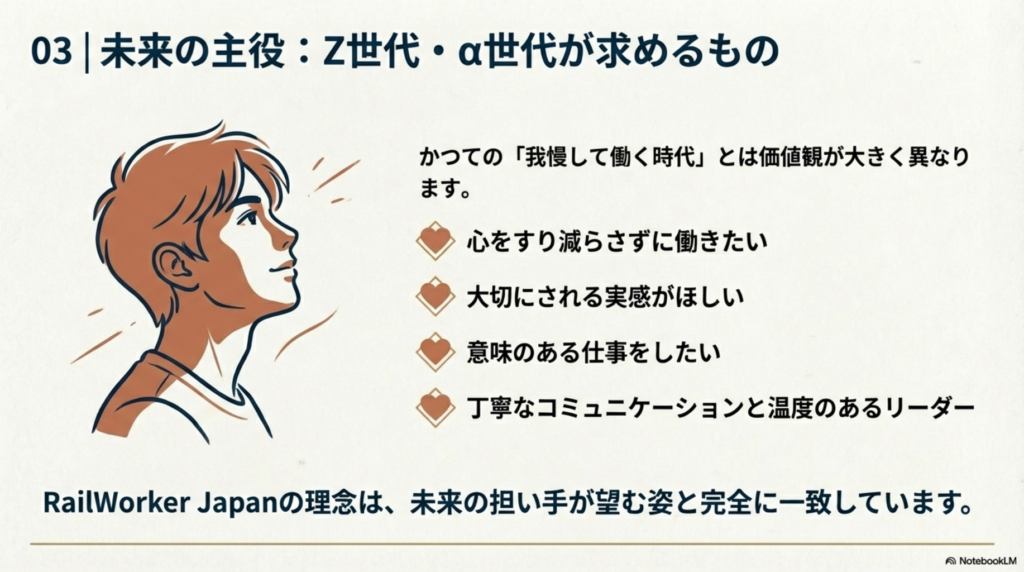 03 | 未来の主役：Z世代・α世代が求めるもの

かつての「我慢して働く時代」とは価値観が大きく異なります。

心をすり減らさずに働きたい

大切にされる実感がほしい

意味のある仕事をしたい

丁寧なコミュニケーションと温度のあるリーダー

RailWorker Japanの理念は、未来の担い手が望む姿と完全に一致しています。

NotebookLM